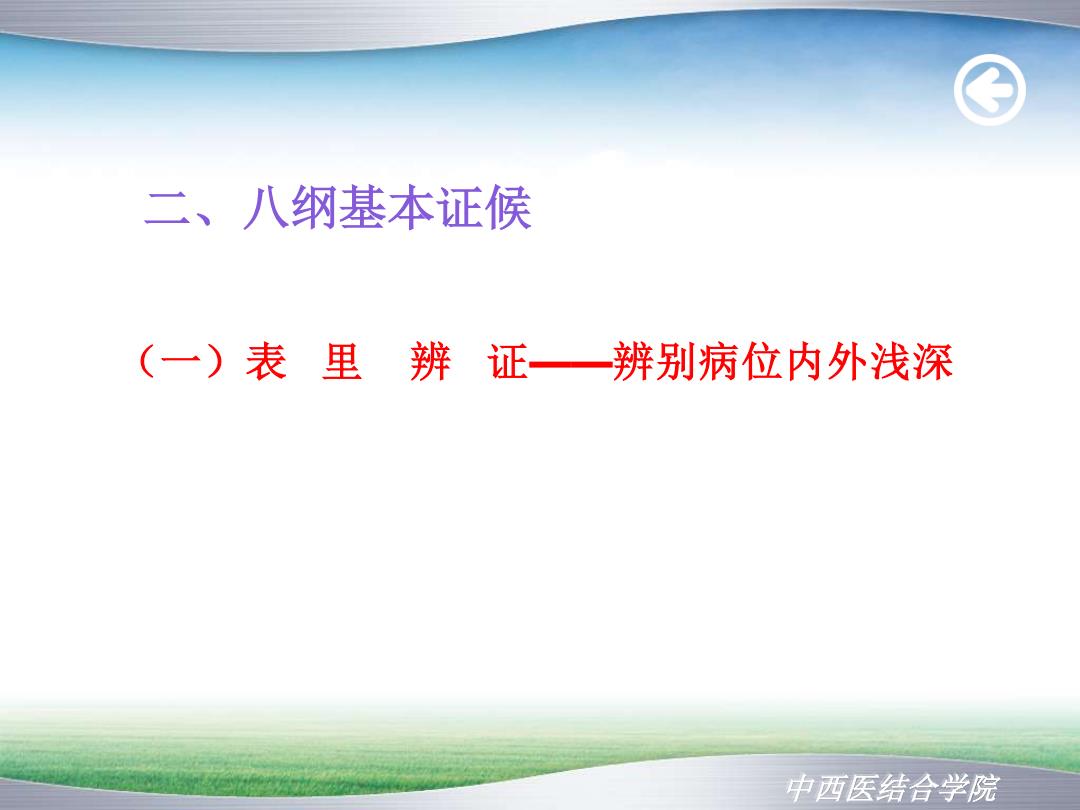 二、八纲基本证候

（一）表 里 辨 证——辨别病位内外浅深

中西医结合学院